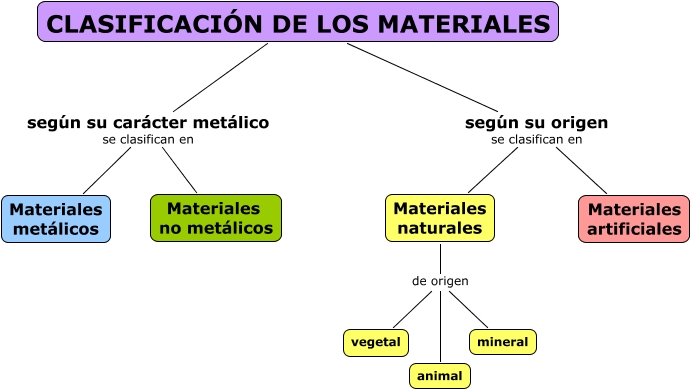 CLASIFICACIÓN DE LOS MATERIALES

según su carácter metálico
se clasifican en

Materiales metálicos

Materiales no metálicos

según su origen
se clasifican en

Materiales naturales

Materiales artificiales

de origen

vegetal

animal

mineral